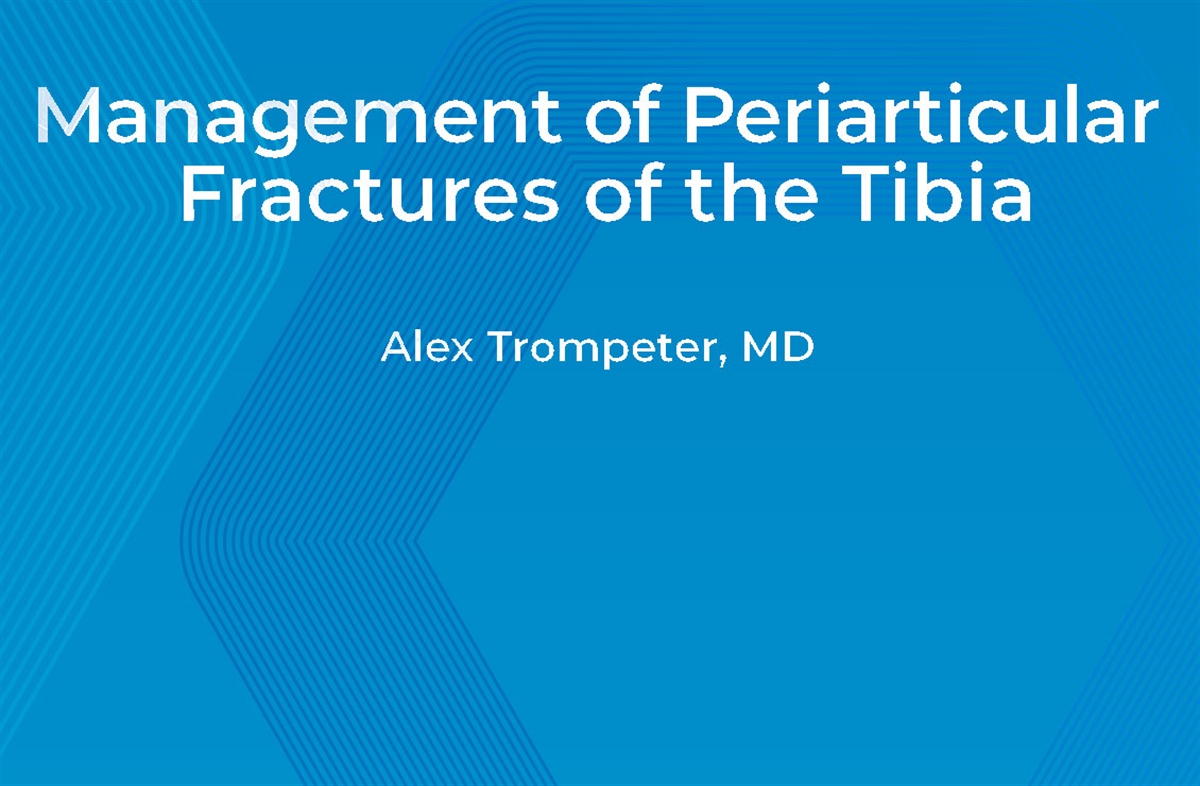 Management of Periarticular Fractures of the Tibia

Alex Trompeter, MD